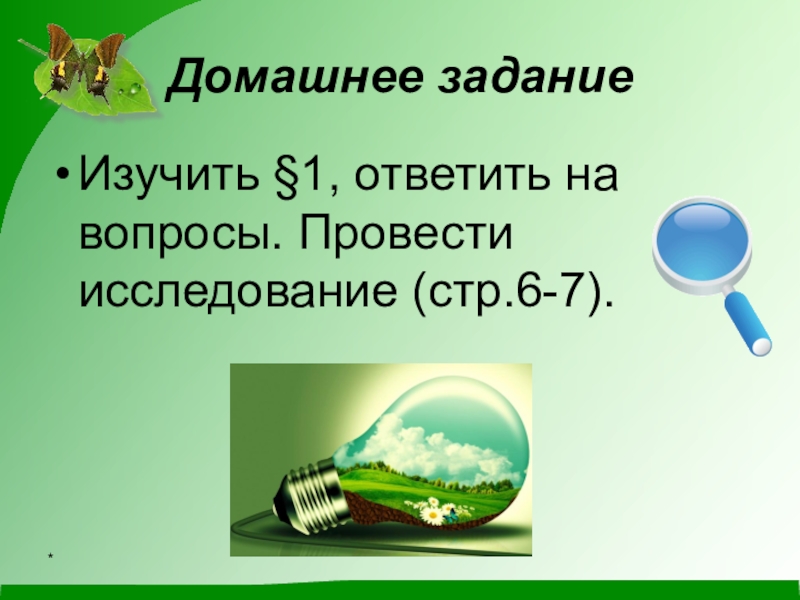 Домашнее задание

• Изучить §1, ответить на вопросы. Провести исследование (стр.6-7).

*